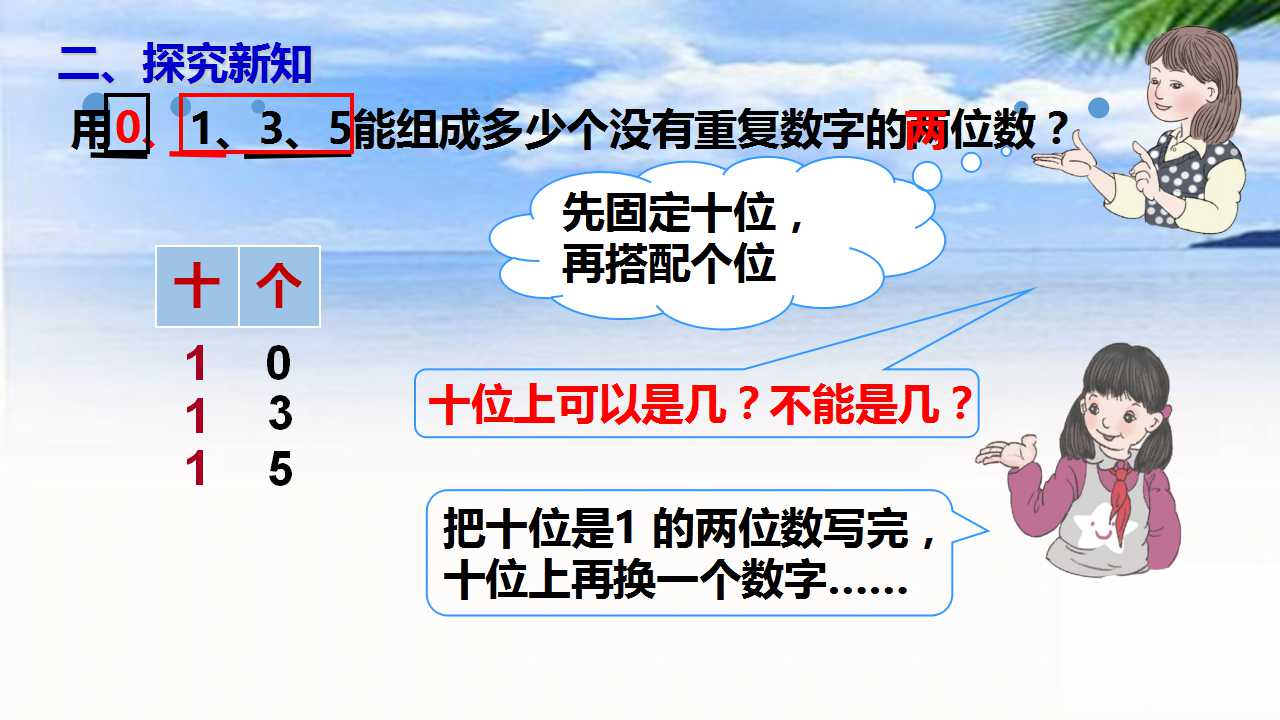 二、探究新知

用0、1、3、5能组成多少个没有重复数字的两位数？

先固定十位，
再搭配个位

| 十 | 个 |
|---|---|
| 1 | 0 |
| 1 | 3 |
| 1 | 5 |

十位上可以是几？不能是几？

把十位是1的两位数写完，
十位上再换一个数字……